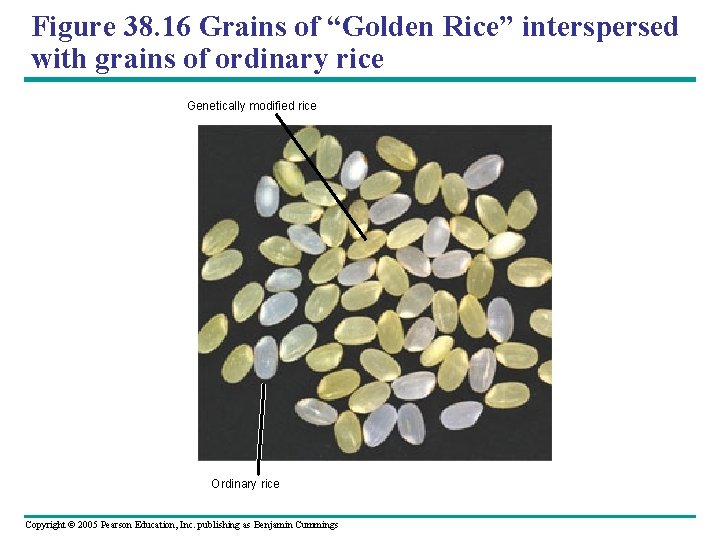 Figure 38.16 Grains of “Golden Rice” interspersed with grains of ordinary rice

Genetically modified rice

Ordinary rice

Copyright © 2005 Pearson Education, Inc. publishing as Benjamin Cummings